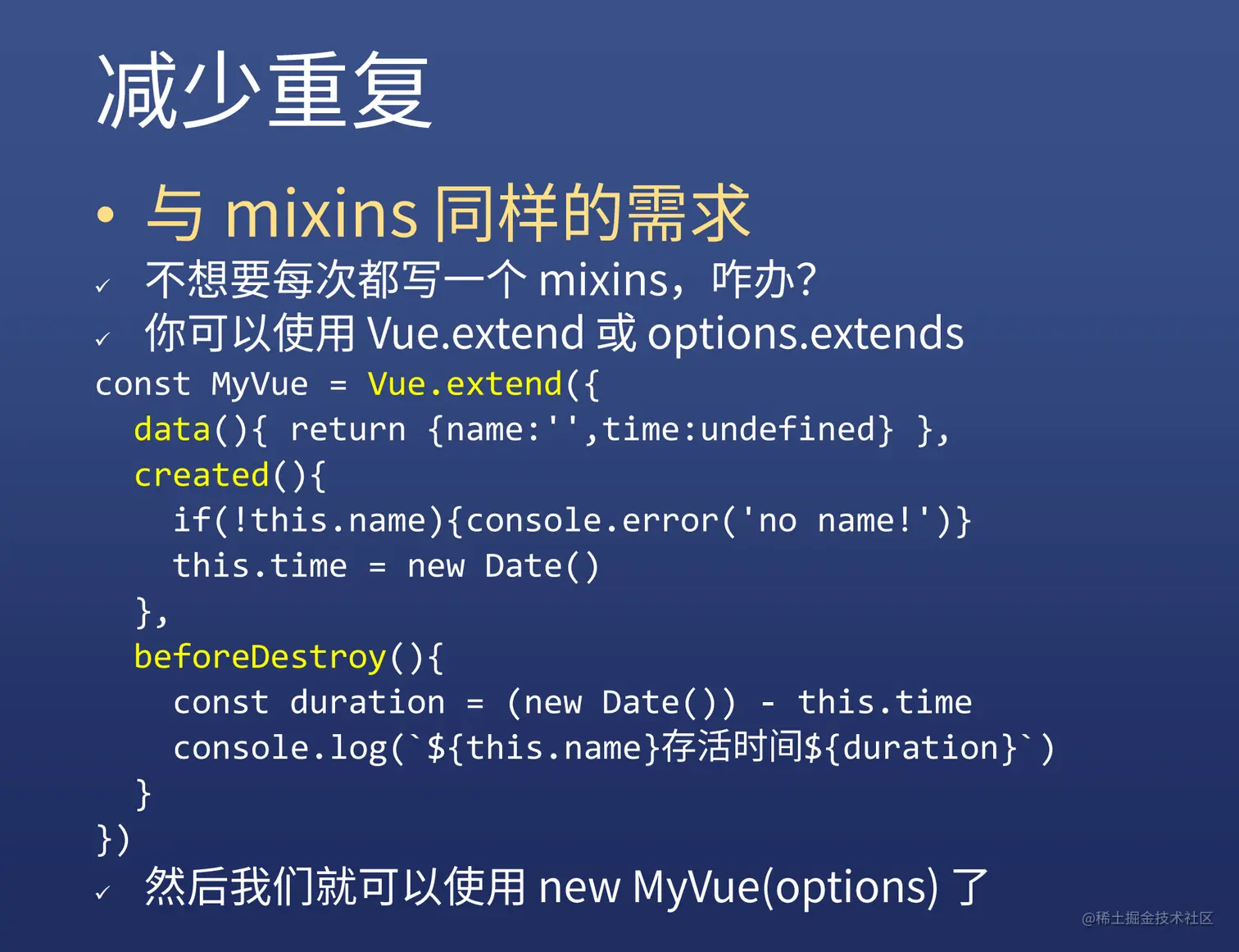 减少重复

• 与 mixins 同样的需求

✓ 不想要每次都写一个 mixins，咋办？

✓ 你可以使用 Vue.extend 或 options.extends

const MyVue = Vue.extend({
  data(){ return {name:'',time:undefined} },
  created(){
    if(!this.name){console.error('no name!')}
    this.time = new Date()
  },
  beforeDestroy(){
    const duration = (new Date()) - this.time
    console.log(`${this.name}存活时间${duration}`)
  }
})

✓ 然后我们就可以使用 new MyVue(options) 了

@稀土掘金技术社区